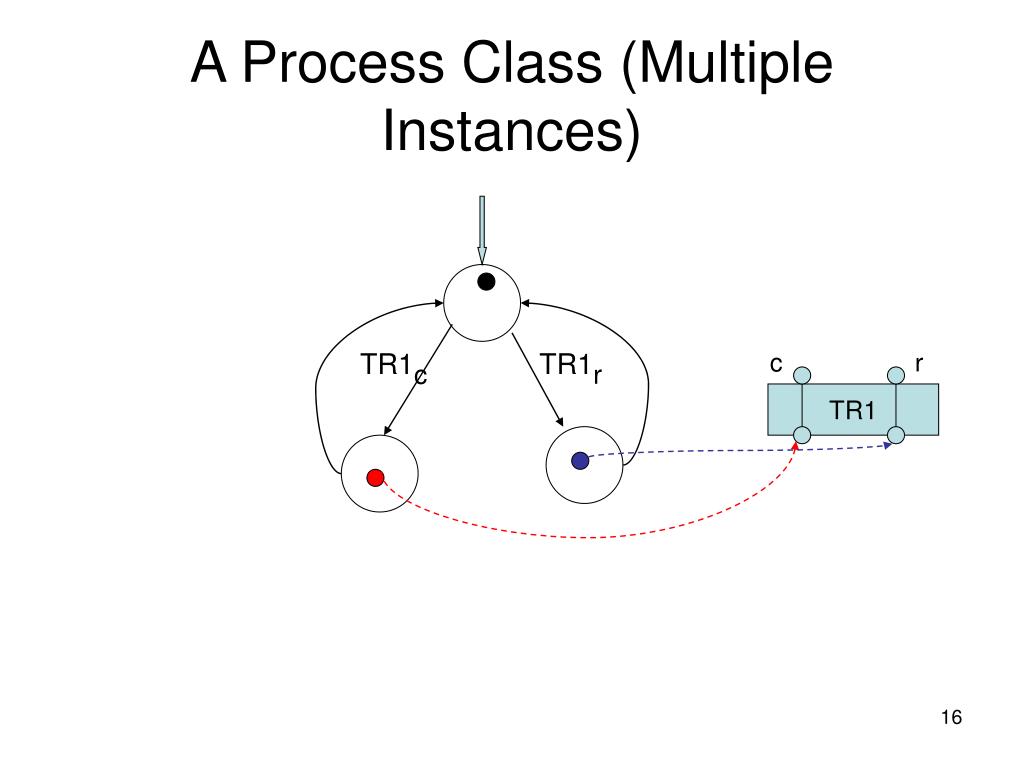 A Process Class (Multiple Instances)

$TR1_c$

$TR1_r$

c

r

TR1

16